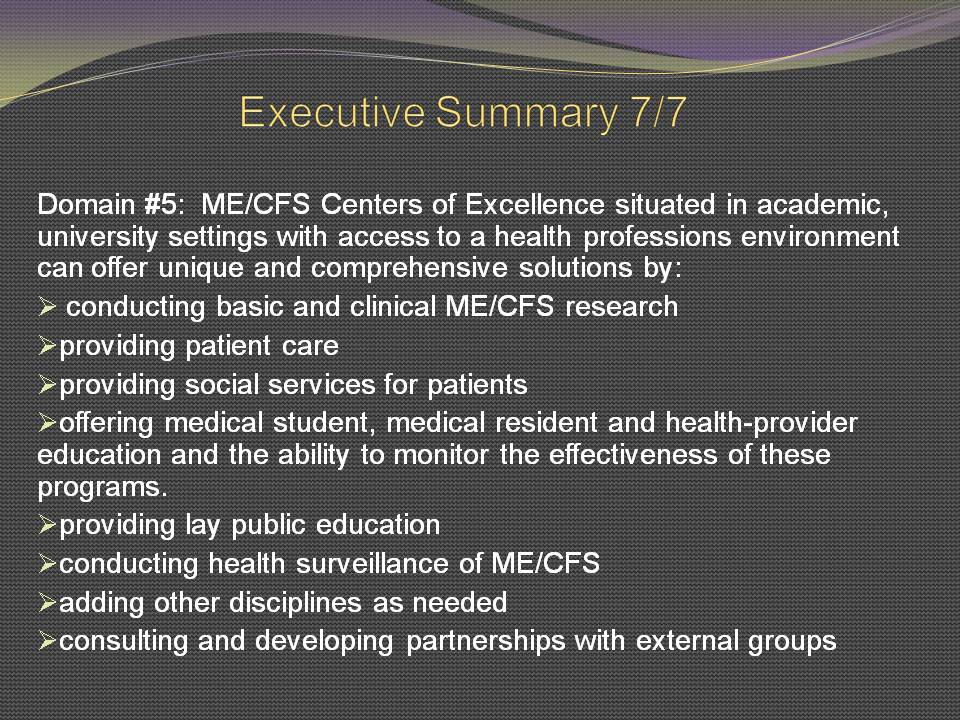 Executive Summary 7/7

Domain #5: ME/CFS Centers of Excellence situated in academic, university settings with access to a health professions environment can offer unique and comprehensive solutions by:

➢ conducting basic and clinical ME/CFS research

➢providing patient care

➢providing social services for patients

➢offering medical student, medical resident and health-provider education and the ability to monitor the effectiveness of these programs.

➢providing lay public education

➢conducting health surveillance of ME/CFS

➢adding other disciplines as needed

➢consulting and developing partnerships with external groups